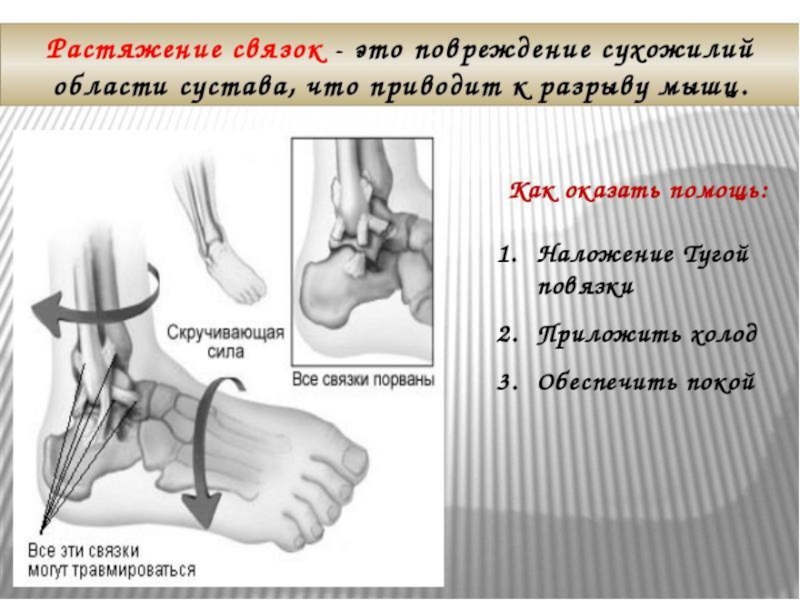 Растяжение связок - это повреждение сухожилий области сустава, что приводит к разрыву мышц.

Скручивающая сила

Все связки порваны

Все эти связки могут травмироваться

Как оказать помощь:

1. Наложение Тугой повязки
2. Приложить холод
3. Обеспечить покой